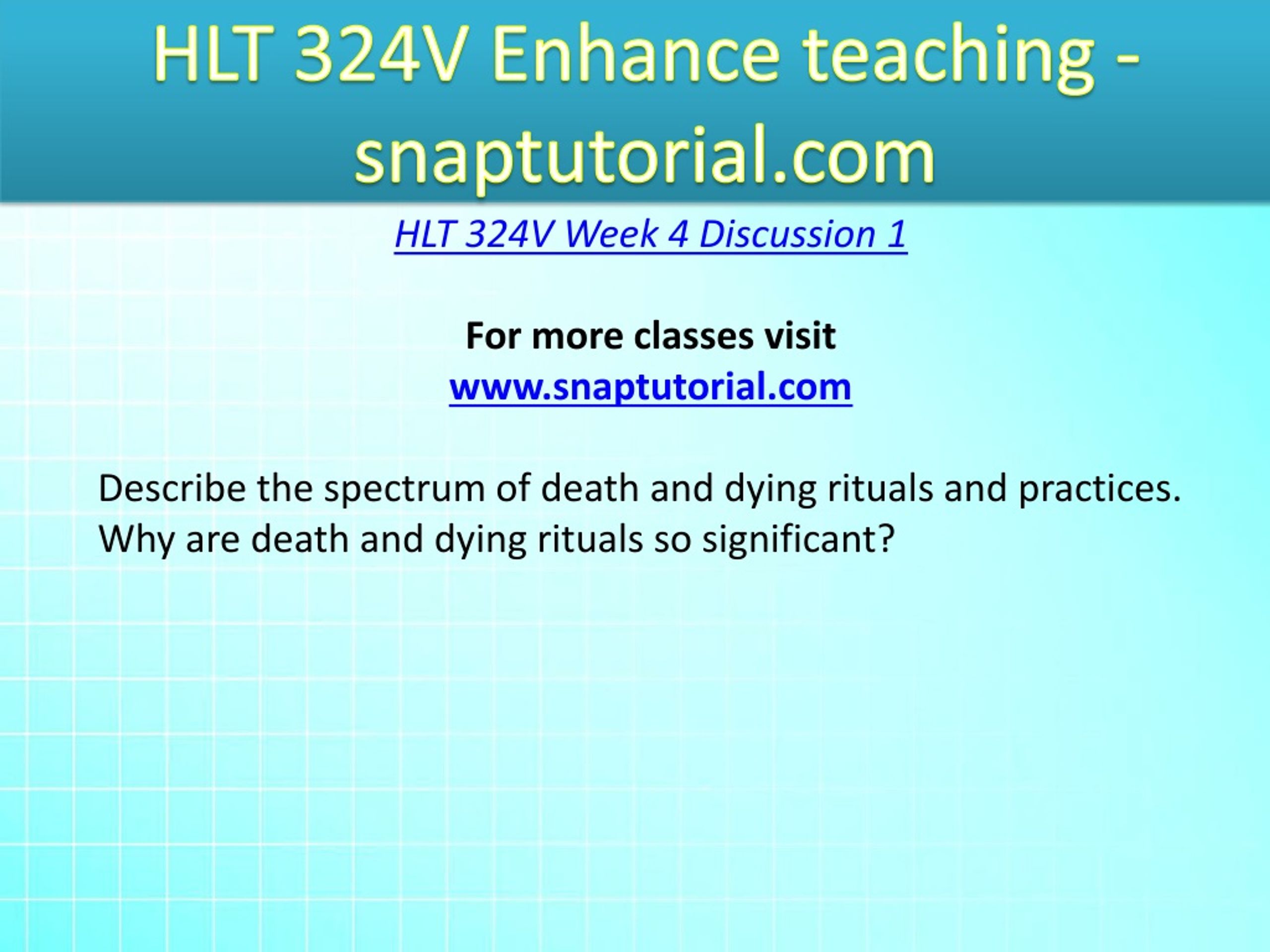 HLT 324V Enhance teaching - snaptutorial.com

HLT 324V Week 4 Discussion 1

For more classes visit
www.snaptutorial.com

Describe the spectrum of death and dying rituals and practices. Why are death and dying rituals so significant?